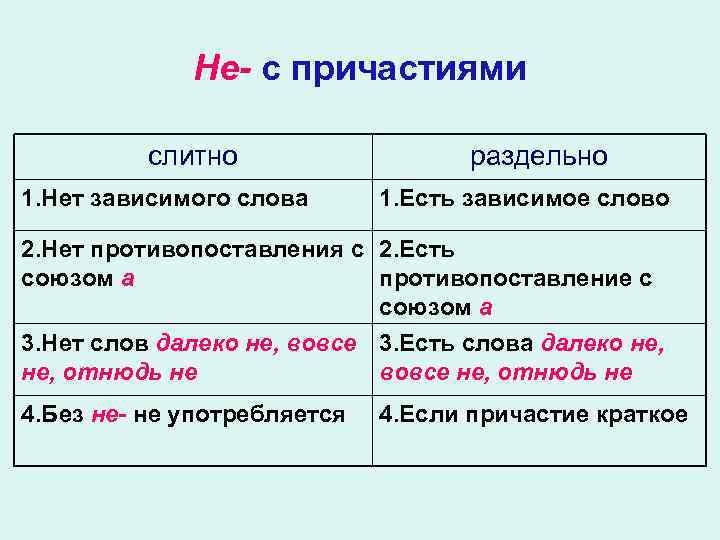 Не- с причастиями

| слитно | раздельно |
|---|---|
| 1.Нет зависимого слова | 1.Есть зависимое слово |
| 2.Нет противопоставления с союзом а | 2.Есть противопоставление с союзом а |
| 3.Нет слов далеко не, вовсе не, отнюдь не | 3.Есть слова далеко не, вовсе не, отнюдь не |
| 4.Без не- не употребляется | 4.Если причастие краткое |